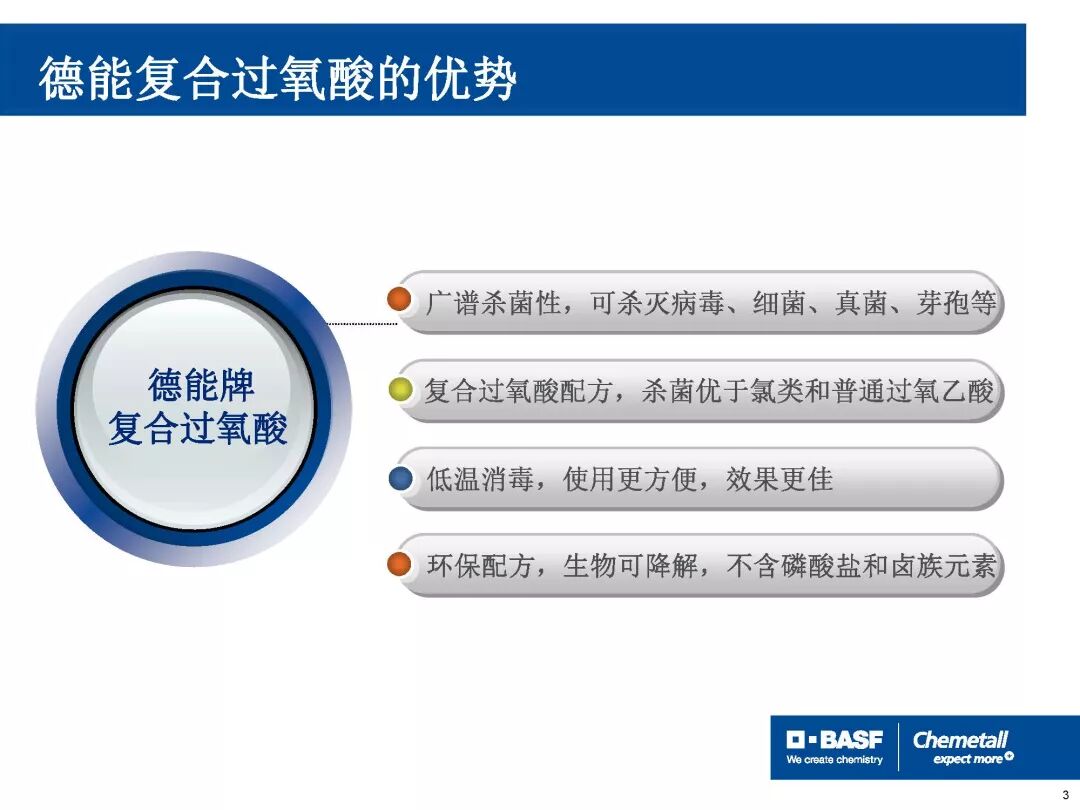 德能复合过氧酸的优势

德能牌
复合过氧酸

广谱杀菌性，可杀灭病毒、细菌、真菌、芽孢等

复合过氧酸配方，杀菌优于氯类和普通过氧乙酸

低温消毒，使用更方便，效果更佳

环保配方，生物可降解，不含磷酸盐和卤族元素

BASF
We create chemistry

Chemetall
expect more

3